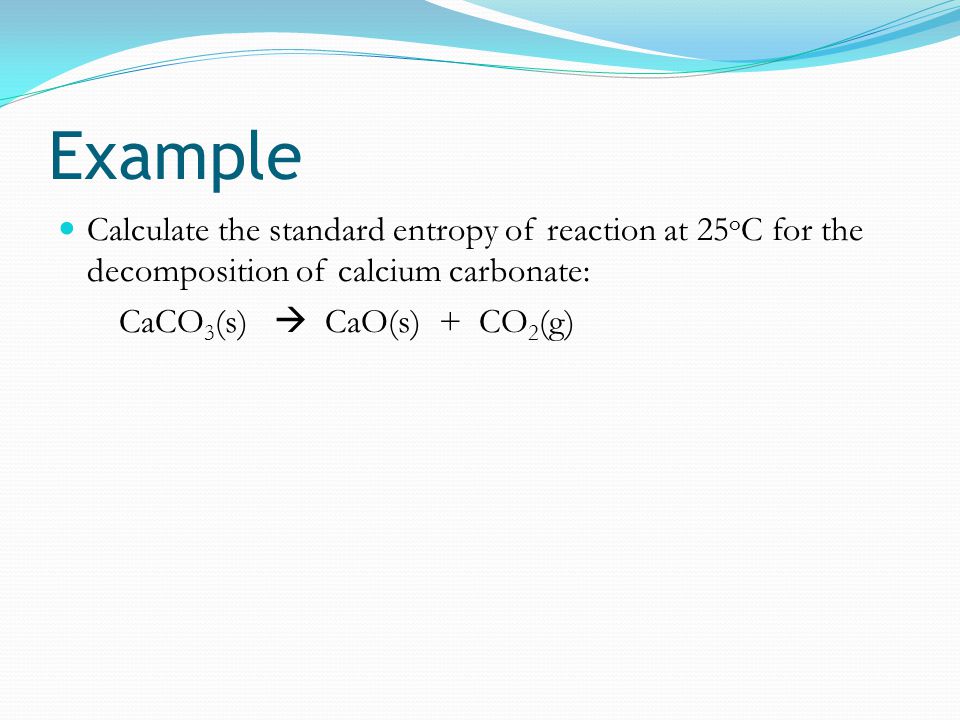 Example

Calculate the standard entropy of reaction at 25°C for the decomposition of calcium carbonate:

$CaCO_3(s) \rightarrow CaO(s) + CO_2(g)$